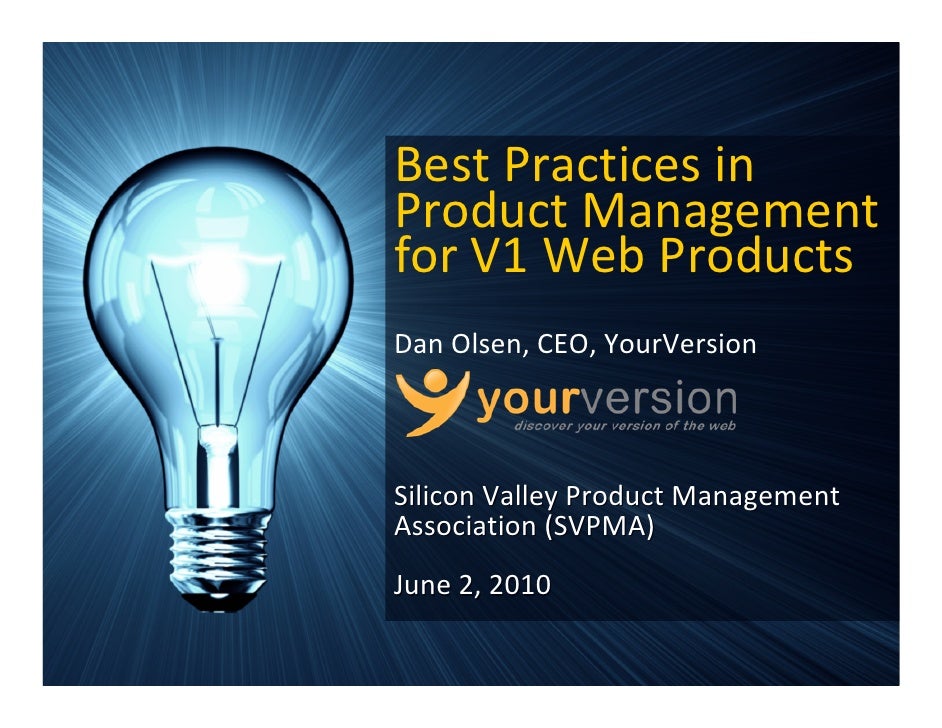 Best Practices in Product Management for V1 Web Products

Dan Olsen, CEO, YourVersion

yourversion
discover your version of the web

Silicon Valley Product Management Association (SVPMA)

June 2, 2010